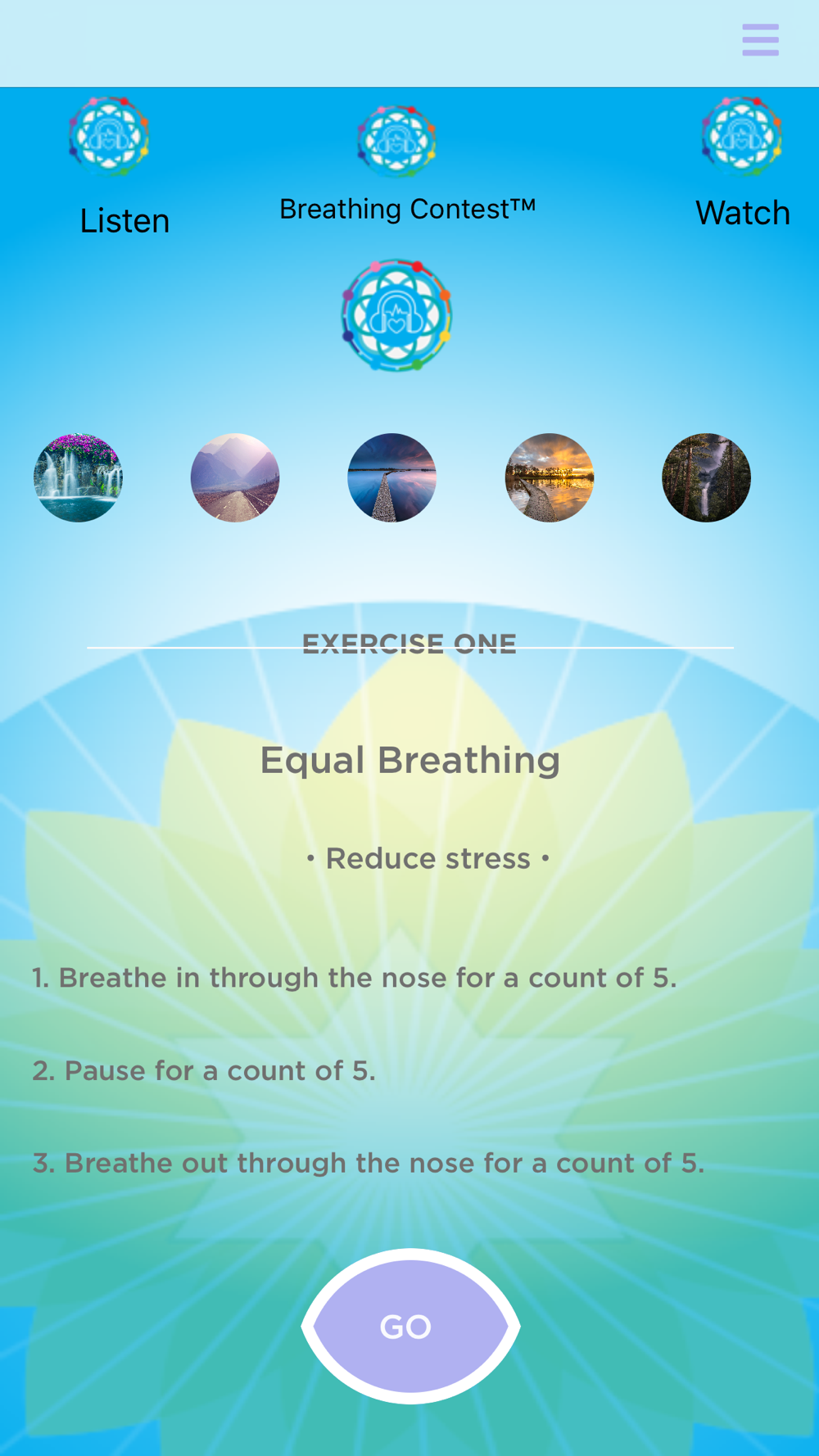 Listen

Breathing Contest™

Watch

EXERCISE ONE

Equal Breathing

• Reduce stress •

1. Breathe in through the nose for a count of 5.

2. Pause for a count of 5.

3. Breathe out through the nose for a count of 5.

GO